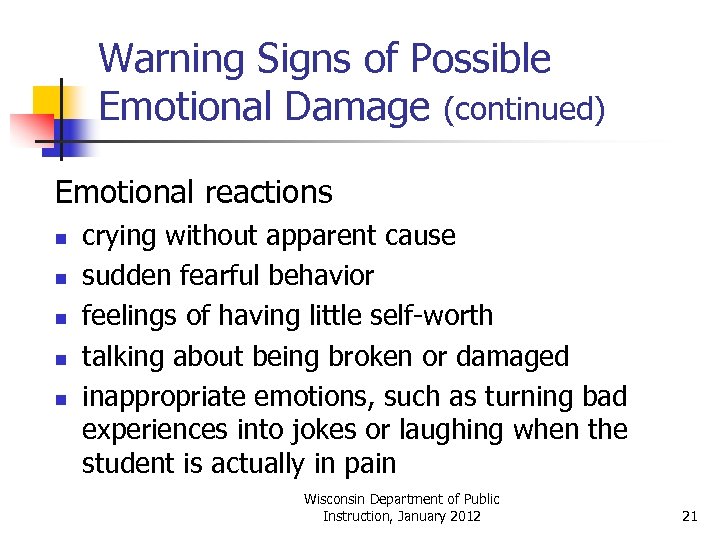 Warning Signs of Possible Emotional Damage (continued)

Emotional reactions

- crying without apparent cause
- sudden fearful behavior
- feelings of having little self-worth
- talking about being broken or damaged
- inappropriate emotions, such as turning bad experiences into jokes or laughing when the student is actually in pain

Wisconsin Department of Public Instruction, January 2012

21